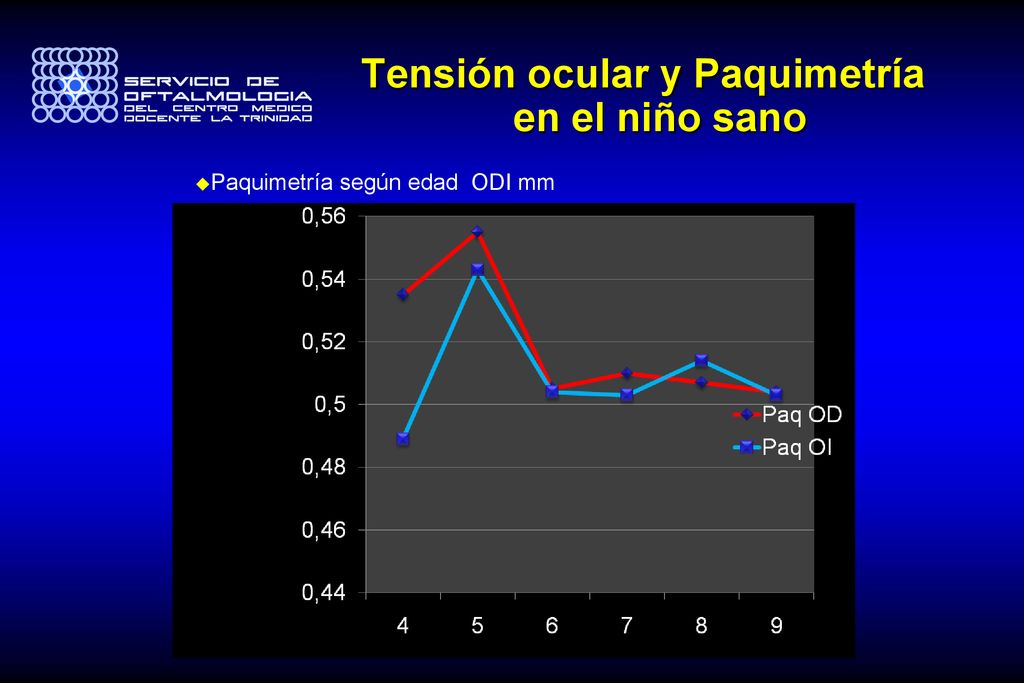 SERVICIO DE OFTALMOLOGIA DEL CENTRO MEDICO DOCENTE LA TRINIDAD

Tensión ocular y Paquimetría en el niño sano

Paquimetría según edad ODI mm

0,56
0,54
0,52
0,5
0,48
0,46
0,44

4 5 6 7 8 9

Paq OD
Paq OI